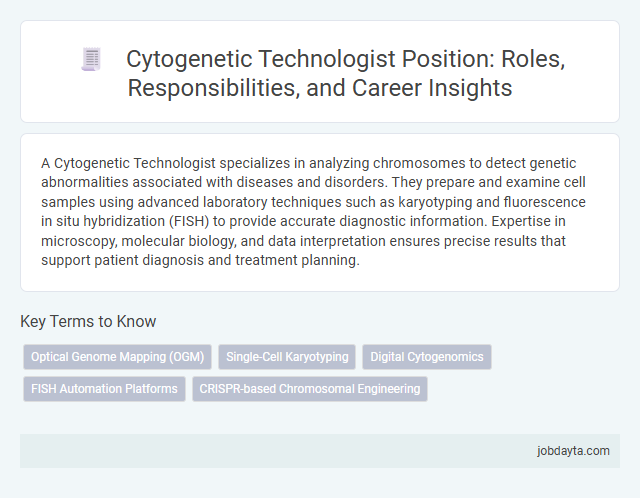 Cytogenetic Technologist Position: Roles, Responsibilities, and Career Insights

A Cytogenetic Technologist specializes in analyzing chromosomes to detect genetic abnormalities associated with diseases and disorders. They prepare and examine cell samples using advanced laboratory techniques such as karyotyping and fluorescence in situ hybridization (FISH) to provide accurate diagnostic information. Expertise in microscopy, molecular biology, and data interpretation ensures precise results that support patient diagnosis and treatment planning.

Key Terms to Know

Optical Genome Mapping (OGM)

Single-Cell Karyotyping

Digital Cytogenomics

FISH Automation Platforms

CRISPR-based Chromosomal Engineering

jobdayta.com